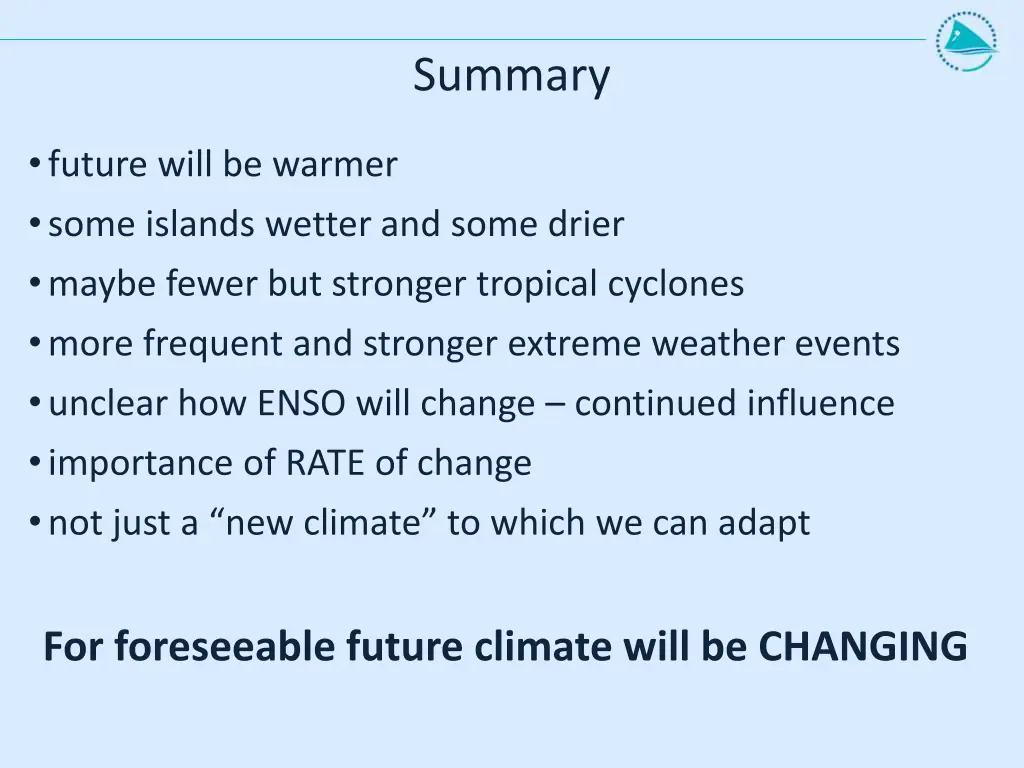 Summary

• future will be warmer
• some islands wetter and some drier
• maybe fewer but stronger tropical cyclones
• more frequent and stronger extreme weather events
• unclear how ENSO will change – continued influence
• importance of RATE of change
• not just a “new climate” to which we can adapt

For foreseeable future climate will be CHANGING